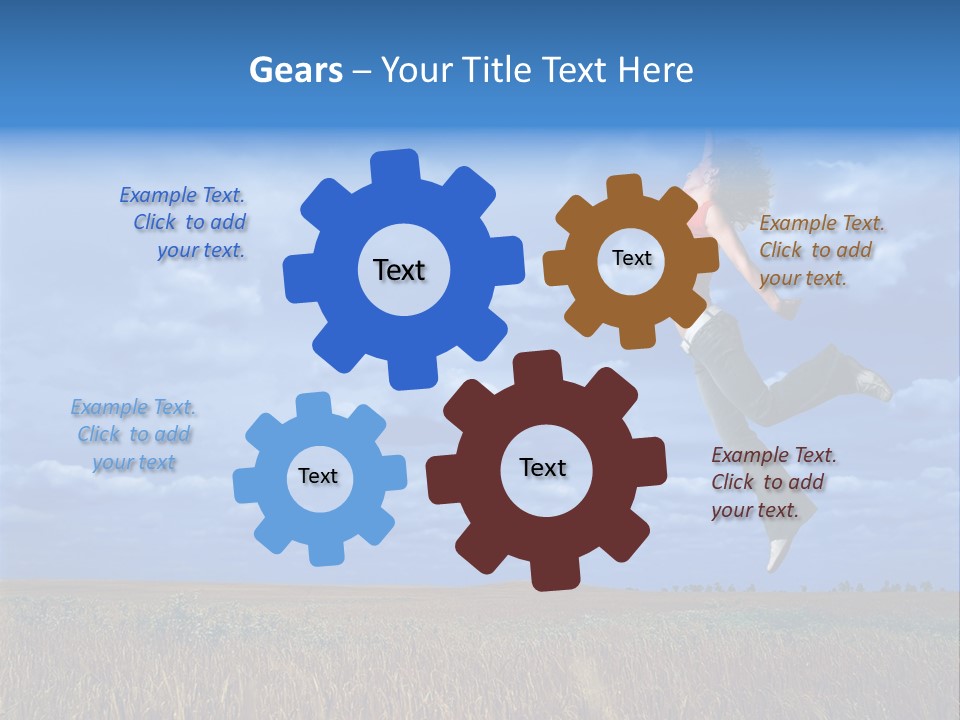 Gears – Your Title Text Here

Example Text. Click to add your text.

Text

Text

Example Text. Click to add your text.

Example Text. Click to add your text

Text

Text

Example Text. Click to add your text.